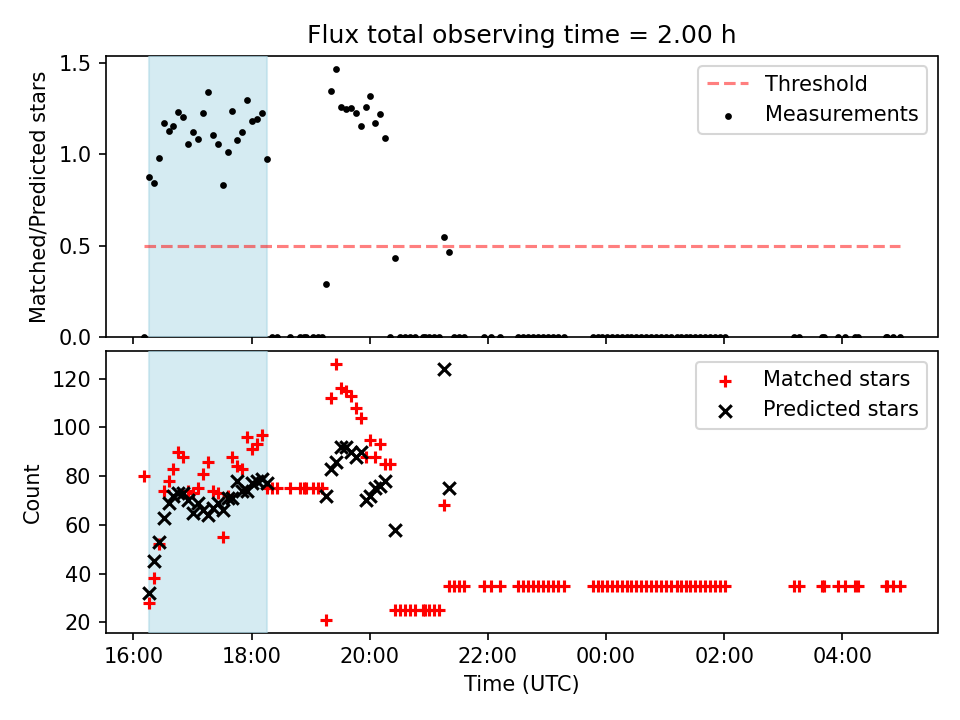 Flux total observing time = 2.00 h

Matched/Predicted stars

1.5
1.0
0.5
0.0

Threshold
Measurements

Count

120
100
80
60
40
20

Matched stars
Predicted stars

16:00
18:00
20:00
22:00
00:00
02:00
04:00

Time (UTC)